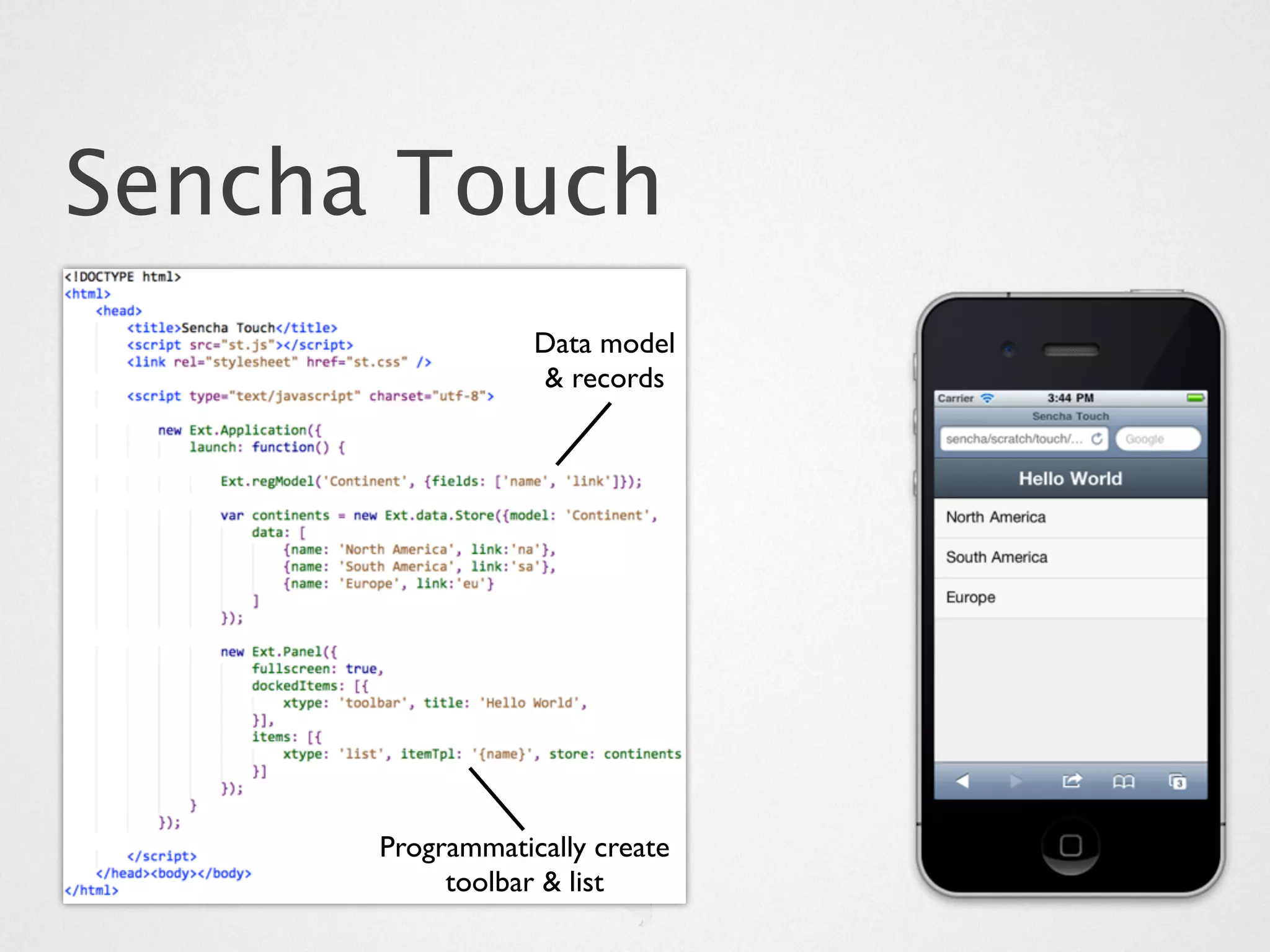 Sencha Touch

<!DOCTYPE html>
<html>
    <head>
        <title>Sencha Touch</title>
        <script src="st.js"></script>
        <link rel="stylesheet" href="st.css" />

        <script type="text/javascript" charset="utf-8">

            new Ext.Application({
                launch: function() {

                    Ext.regModel('Continent', {fields: ['name', 'link']});

                    var continents = new Ext.data.Store({model: 'Continent',
                        data: [
                            {name: 'North America', link:'na'},
                            {name: 'South America', link:'sa'},
                            {name: 'Europe', link:'eu'}
                        ]
                    });

                    new Ext.Panel({
                        fullscreen: true,
                        dockedItems: [{
                            xtype: 'toolbar', title: 'Hello World',
                        }],
                        items: [{
                            xtype: 'list', itemTpl: '{name}', store: continents
                        }]
                    });
                }
            });

        </script>
    </head><body></body>
</html>

Data model & records

Programmatically create toolbar & list

Carrier 3:44 PM
Sencha Touch
sencha/scratch/touch/...
Google
Hello World
North America
South America
Europe
3